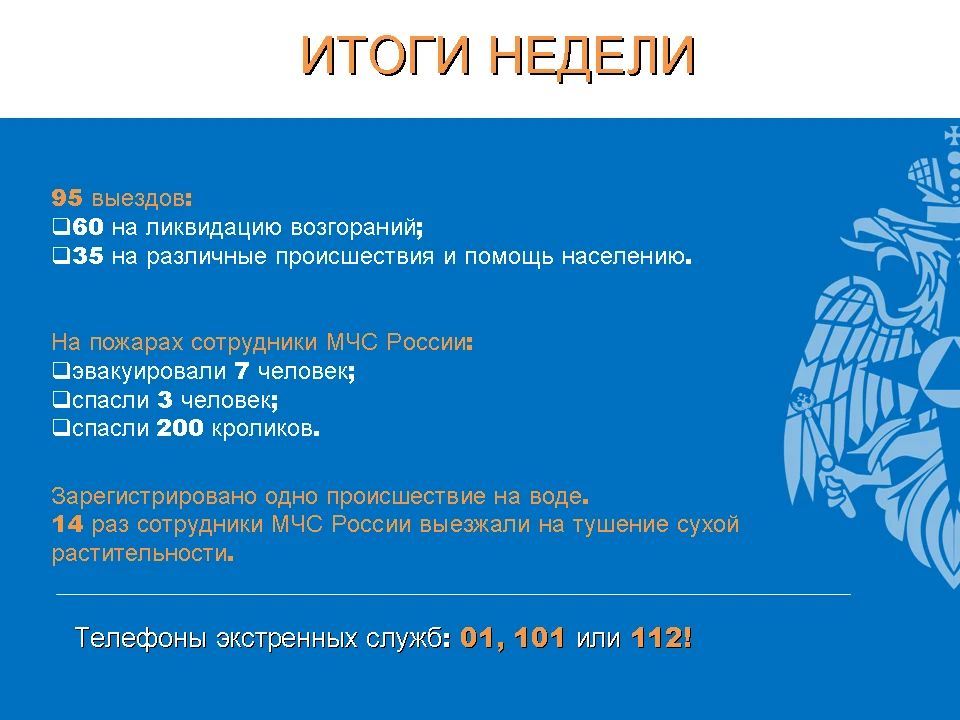 ИТОГИ НЕДЕЛИ

95 выездов:
❑60 на ликвидацию возгораний;
❑35 на различные происшествия и помощь населению.

На пожарах сотрудники МЧС России:
❑эвакуировали 7 человек;
❑спасли 3 человек;
❑спасли 200 кроликов.

Зарегистрировано одно происшествие на воде.
14 раз сотрудники МЧС России выезжали на тушение сухой растительности.

Телефоны экстренных служб: 01, 101 или 112!